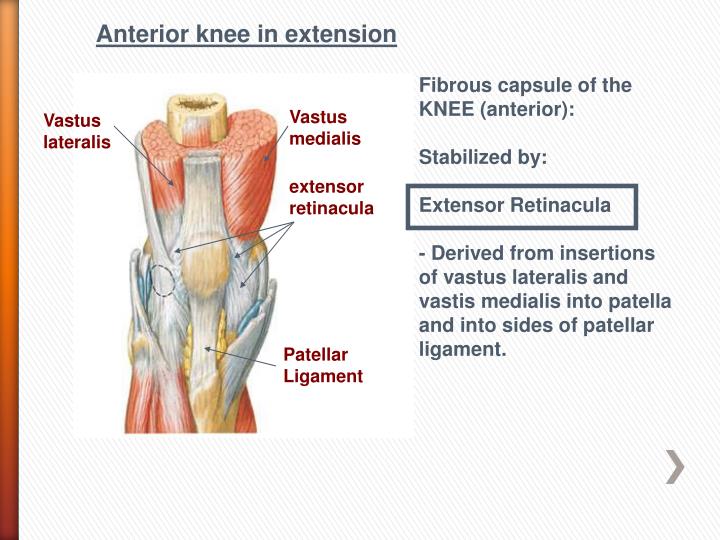 Anterior knee in extension

Vastus lateralis

Vastus medialis

extensor retinacula

Patellar Ligament

Fibrous capsule of the KNEE (anterior):

Stabilized by:

Extensor Retinacula

- Derived from insertions of vastus lateralis and vastis medialis into patella and into sides of patellar ligament.